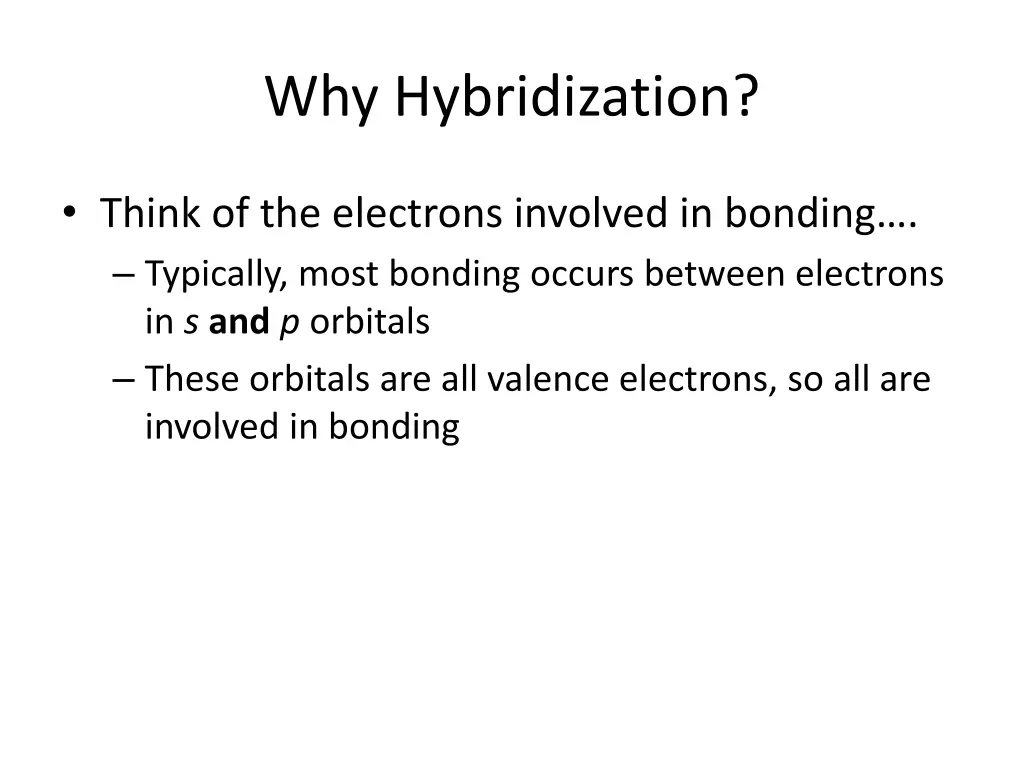 Why Hybridization?

• Think of the electrons involved in bonding….
– Typically, most bonding occurs between electrons in s and p orbitals
– These orbitals are all valence electrons, so all are involved in bonding